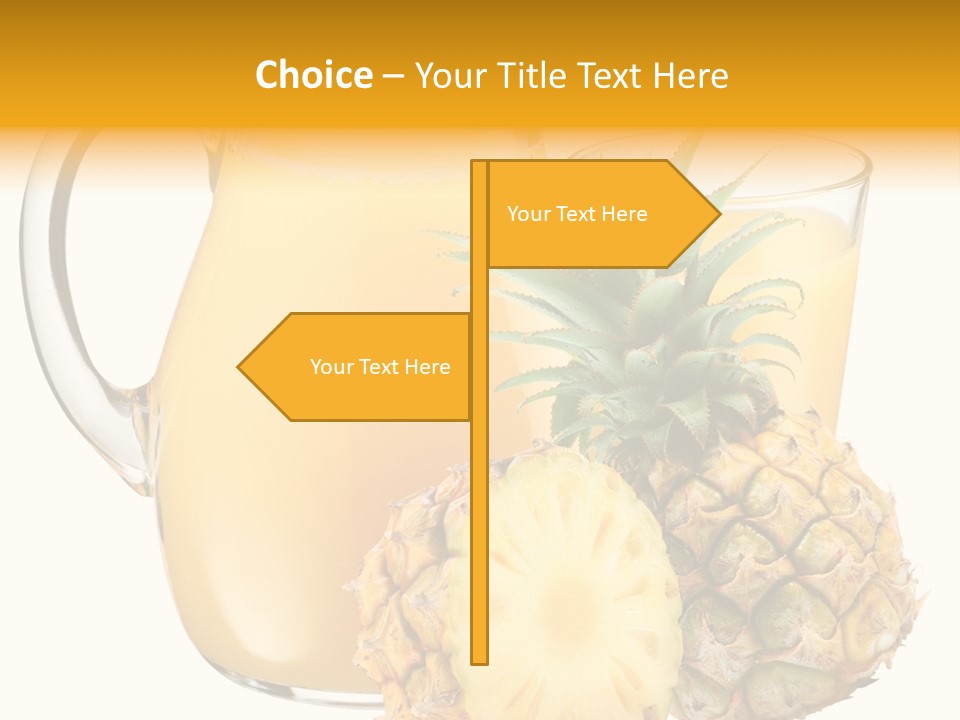 Choice – Your Title Text Here

Your Text Here

Your Text Here